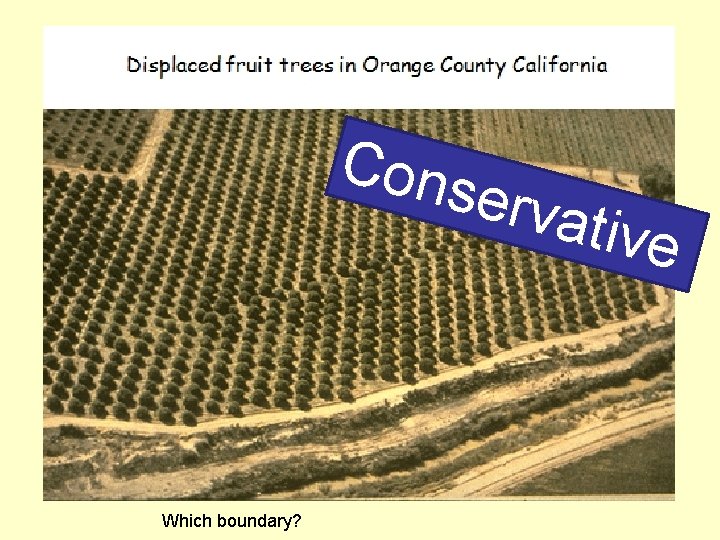 Displaced fruit trees in Orange County California

Conservative

Which boundary?